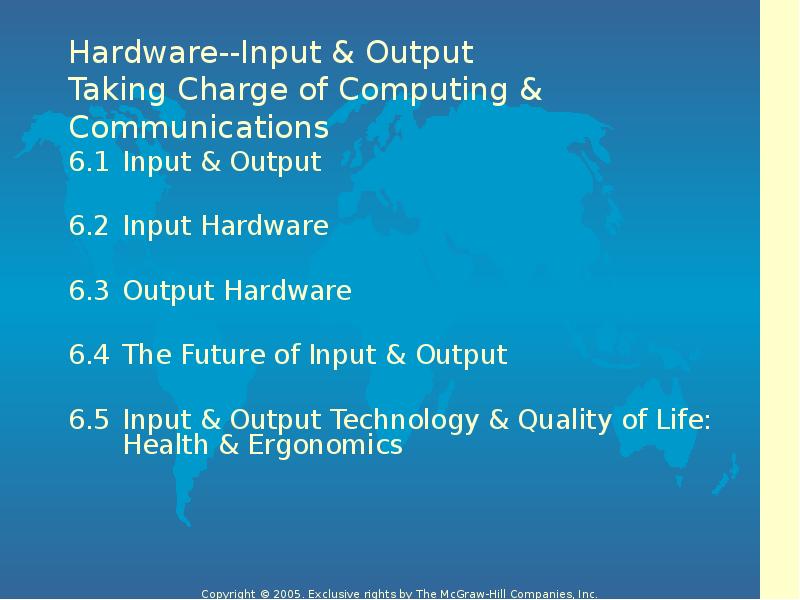 Hardware--Input & Output
Taking Charge of Computing & Communications

6.1 Input & Output

6.2 Input Hardware

6.3 Output Hardware

6.4 The Future of Input & Output

6.5 Input & Output Technology & Quality of Life: Health & Ergonomics

Copyright © 2005. Exclusive rights by The McGraw-Hill Companies, Inc.